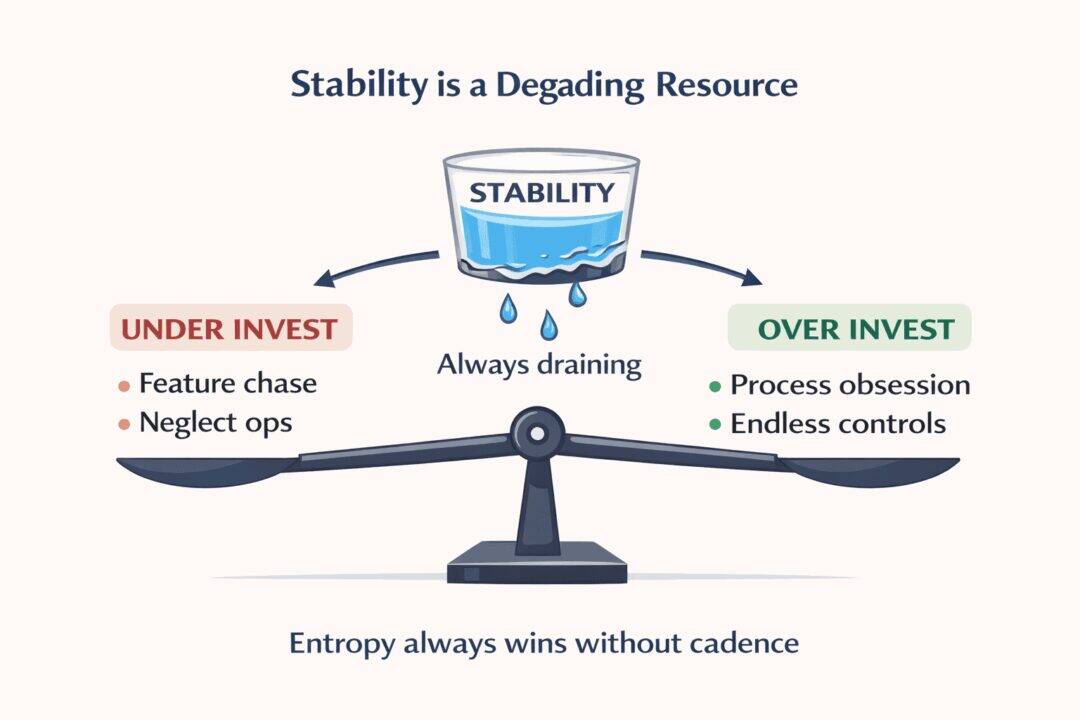 Stability is a Degading Resource

STABILITY

UNDER INVEST
• Feature chase
• Neglect ops

Always draining

OVER INVEST
• Process obsession
• Endless controls

Entropy always wins without cadence